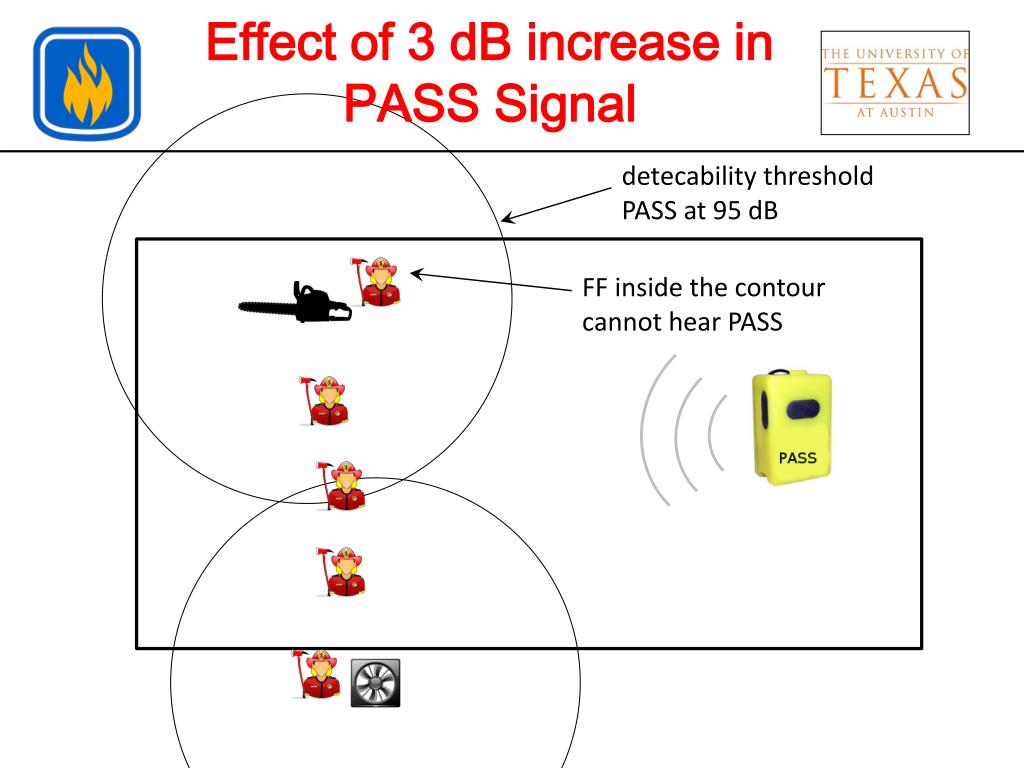 Effect of 3 dB increase in PASS Signal

THE UNIVERSITY OF TEXAS AT AUSTIN

detecability threshold PASS at 95 dB

FF inside the contour cannot hear PASS

PASS